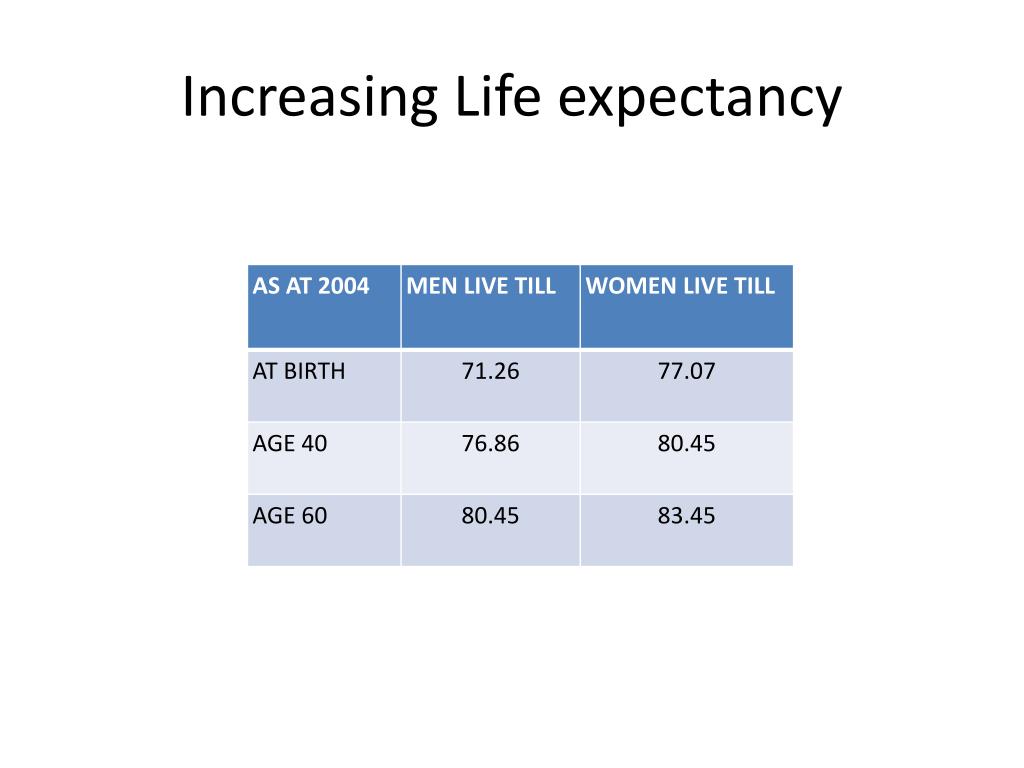 Increasing Life expectancy

| AS AT 2004 | MEN LIVE TILL | WOMEN LIVE TILL |
|---|---|---|
| AT BIRTH | 71.26 | 77.07 |
| AGE 40 | 76.86 | 80.45 |
| AGE 60 | 80.45 | 83.45 |